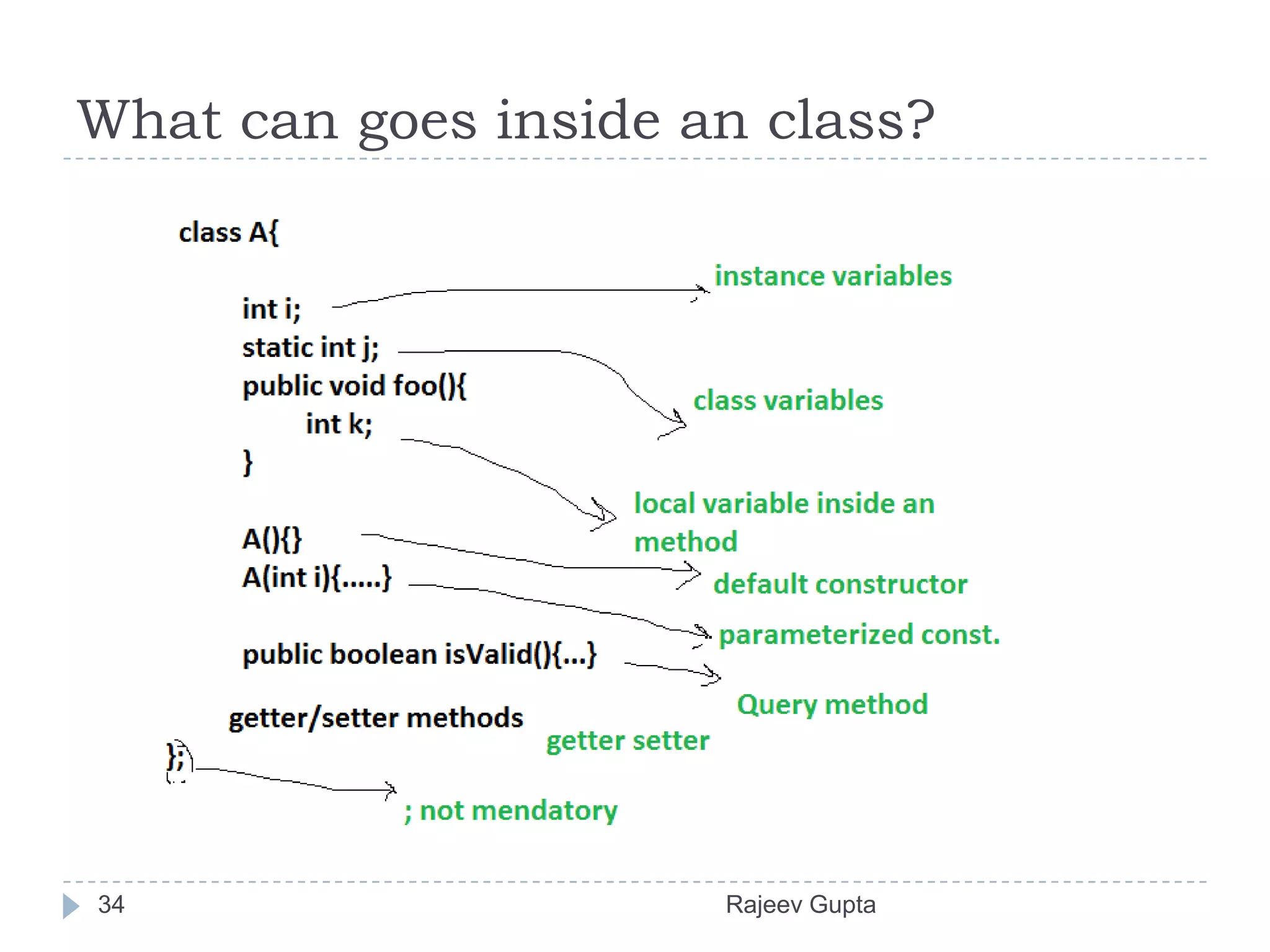 What can goes inside an class?

class A{

int i;
static int j;
public void foo(){
int k;
}

A(){}
A(int i){.....}

public boolean isValid(){...}

getter/setter methods

};

instance variables

class variables

local variable inside an method

default constructor

parameterized const.

Query method

getter setter

; not mendatory

34

Rajeev Gupta